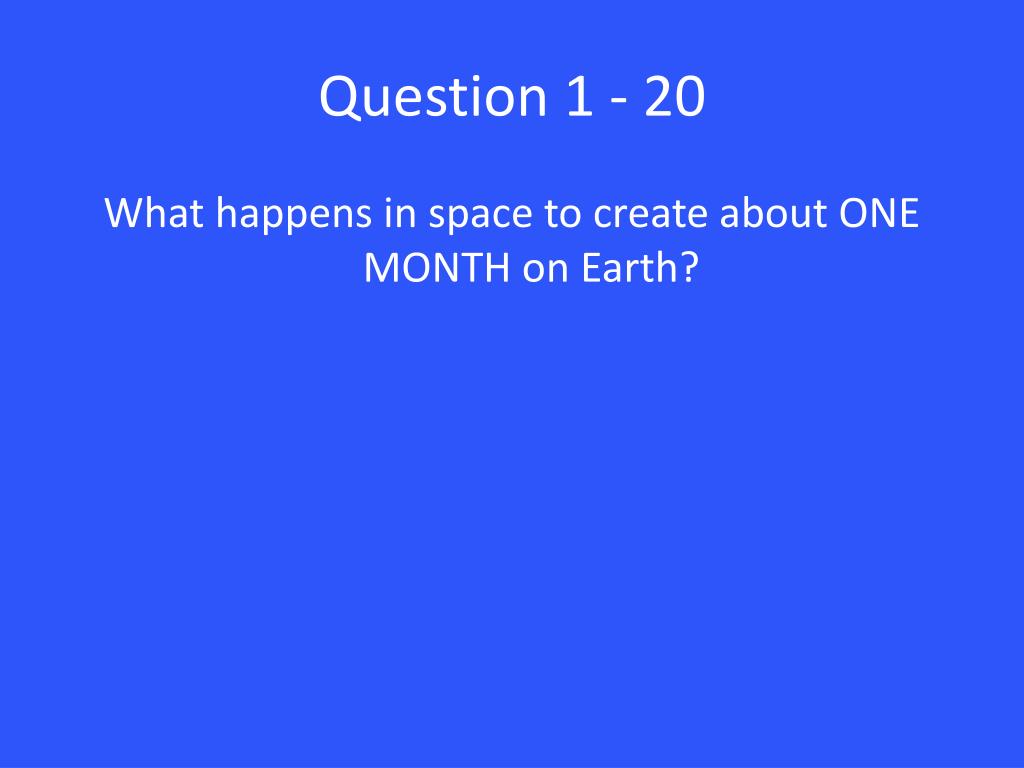 Question 1 - 20

What happens in space to create about ONE MONTH on Earth?